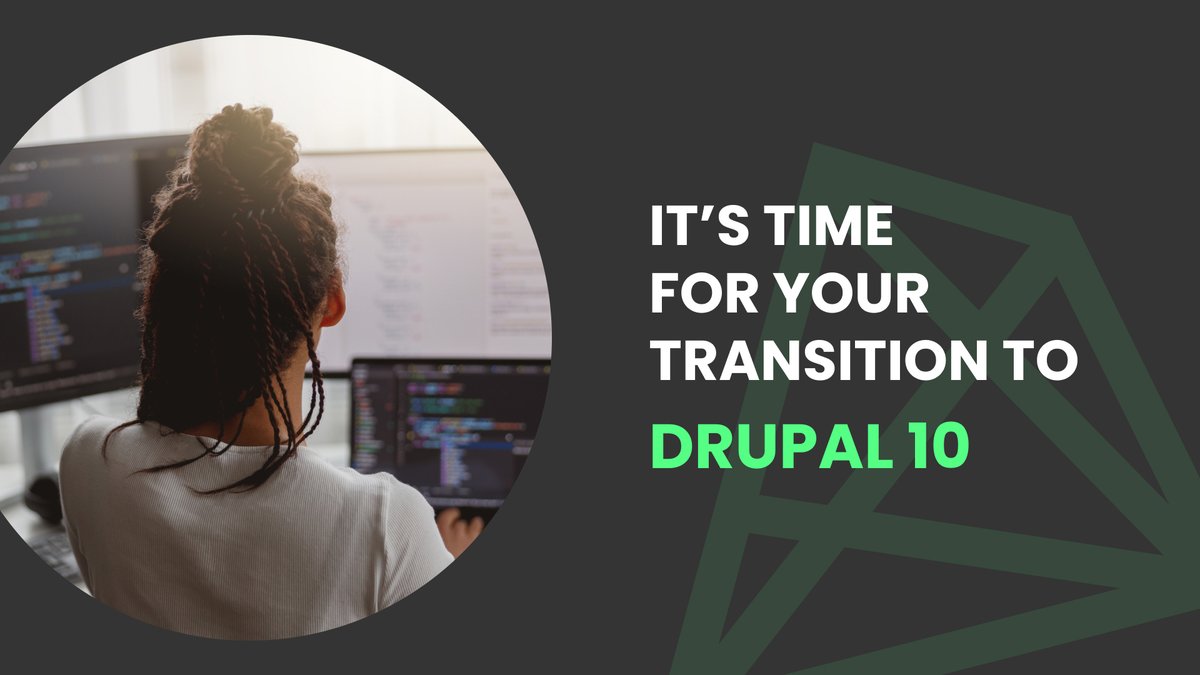 IT’S TIME FOR YOUR TRANSITION TO

DRUPAL 10